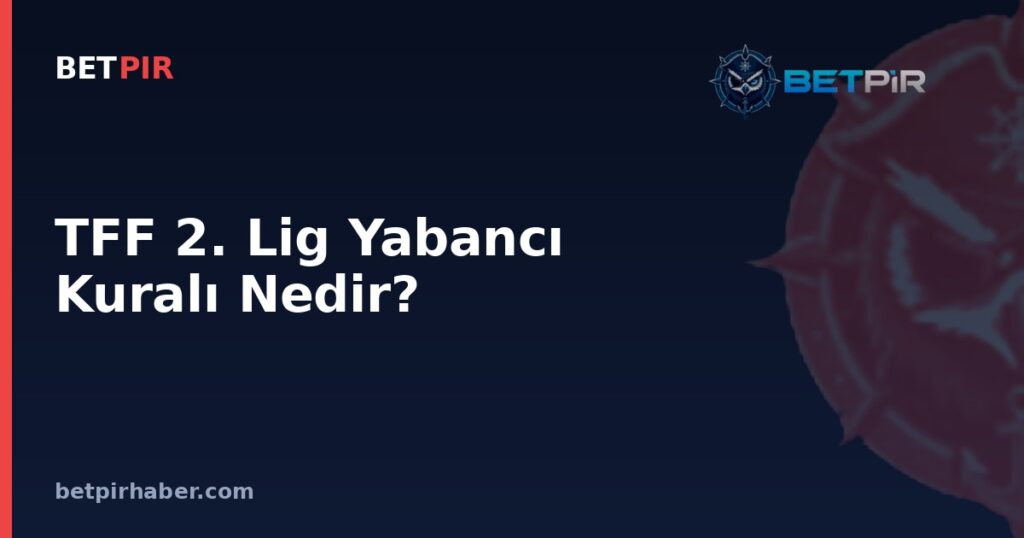 BETPIR

BETPİR

TFF 2. Lig Yabancı Kuralı Nedir?

betpirhaber.com